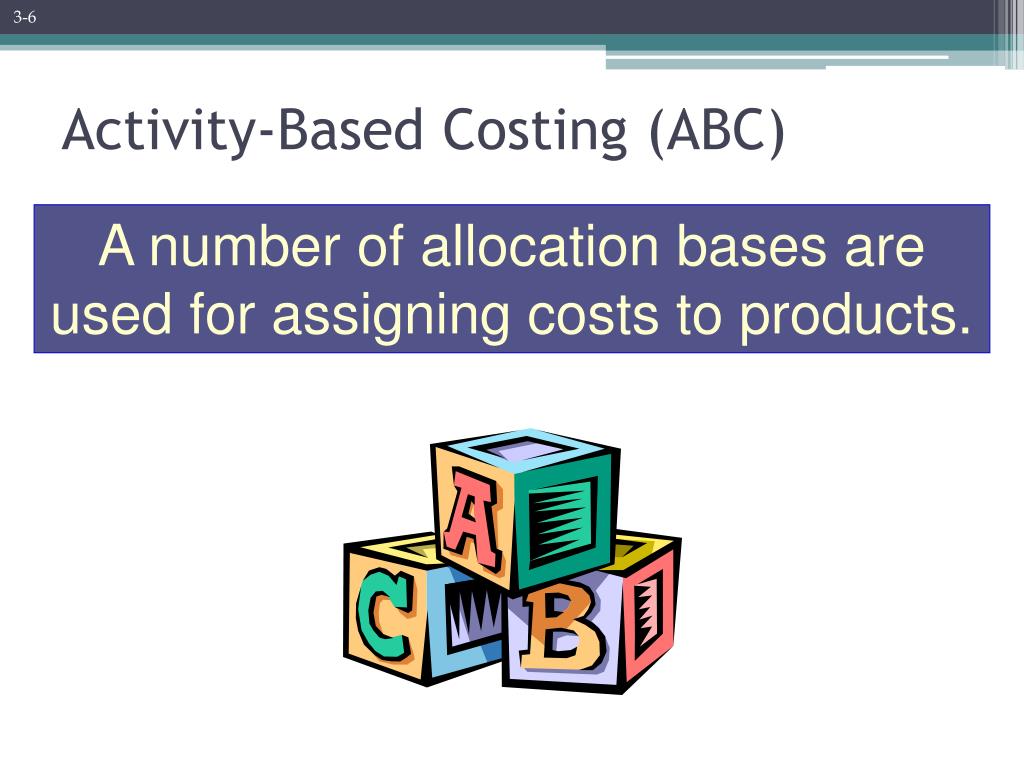 3-6

Activity-Based Costing (ABC)

A number of allocation bases are used for assigning costs to products.

A C B